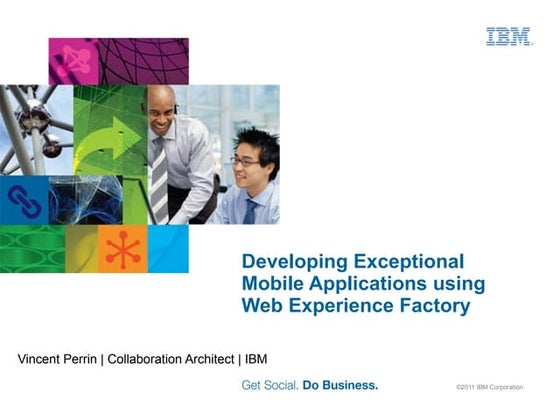 IBM

Developing Exceptional Mobile Applications using Web Experience Factory

Vincent Perrin | Collaboration Architect | IBM

Get Social. Do Business.

©2011 IBM Corporation